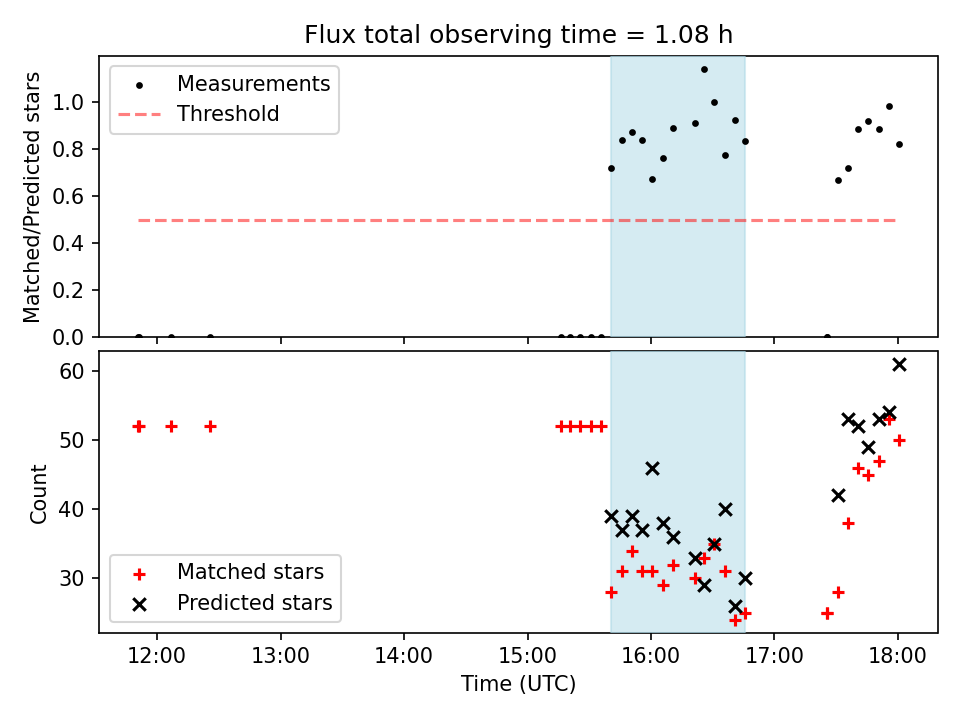 Flux total observing time = 1.08 h

Measurements
Threshold

Matched/Predicted stars

1.0
0.8
0.6
0.4
0.2
0.0

Count

60
50
40
30

Matched stars
Predicted stars

12:00
13:00
14:00
15:00
16:00
17:00
18:00

Time (UTC)